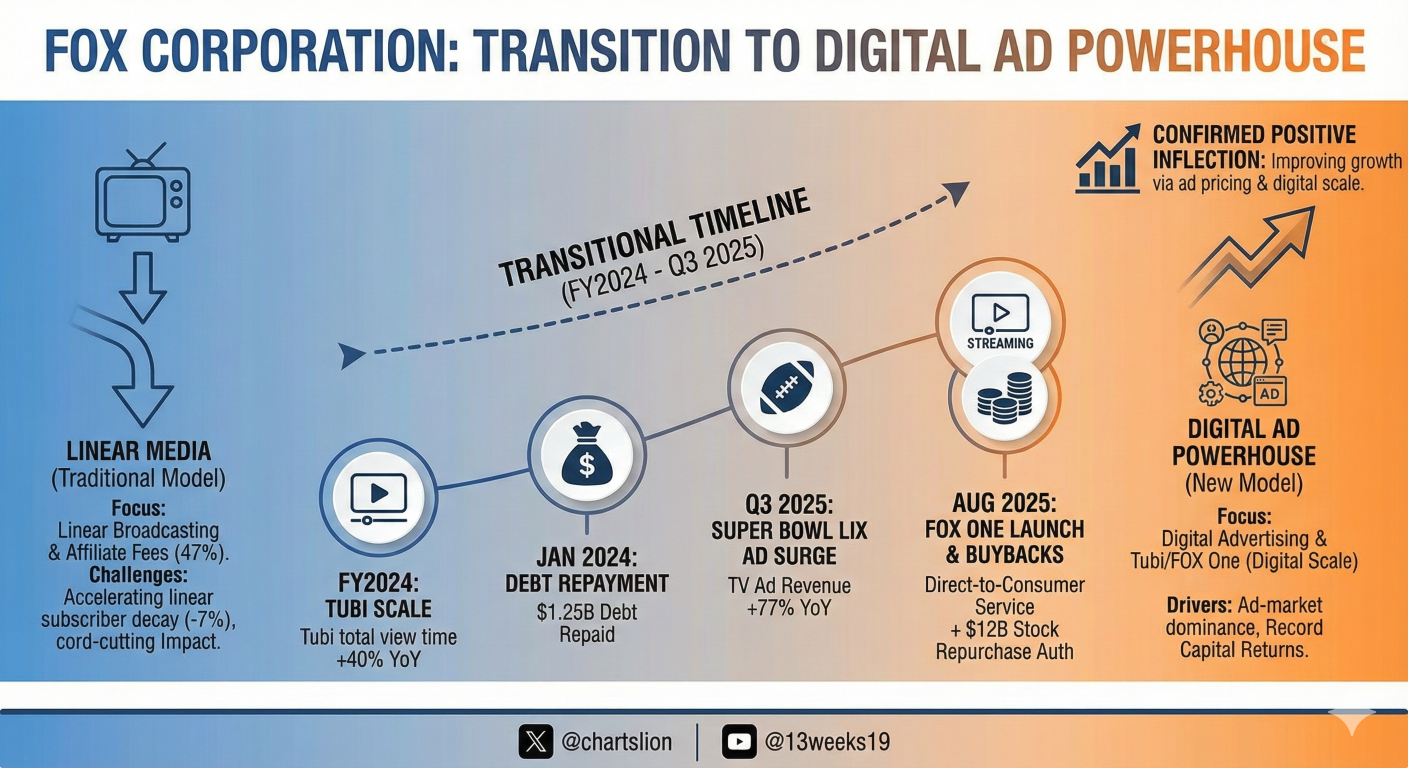 FOX CORPORATION: TRANSITION TO DIGITAL AD POWERHOUSE

LINEAR MEDIA
(Traditional Model)
Focus:
Linear Broadcasting & Affiliate Fees (47%).
Challenges:
Accelerating linear subscriber decay (-7%), cord-cutting Impact.

TRANSITIONAL TIMELINE
(FY2024 - Q3 2025)

FY2024:
TUBI SCALE
Tubi total view time +40% YoY

JAN 2024:
DEBT REPAYMENT
$1.25B Debt Repaid

Q3 2025:
SUPER BOWL LIX AD SURGE
TV Ad Revenue +77% YoY

STREAMING

AUG 2025:
FOX ONE LAUNCH & BUYBACKS
Direct-to-Consumer Service + $12B Stock Repurchase Auth

CONFIRMED POSITIVE INFLECTION: Improving growth via ad pricing & digital scale.

AD

DIGITAL AD POWERHOUSE
(New Model)
Focus:
Digital Advertising & Tubi/FOX One (Digital Scale)

Drivers: Ad-market dominance, Record Capital Returns.

@chartslion | @13weeks19